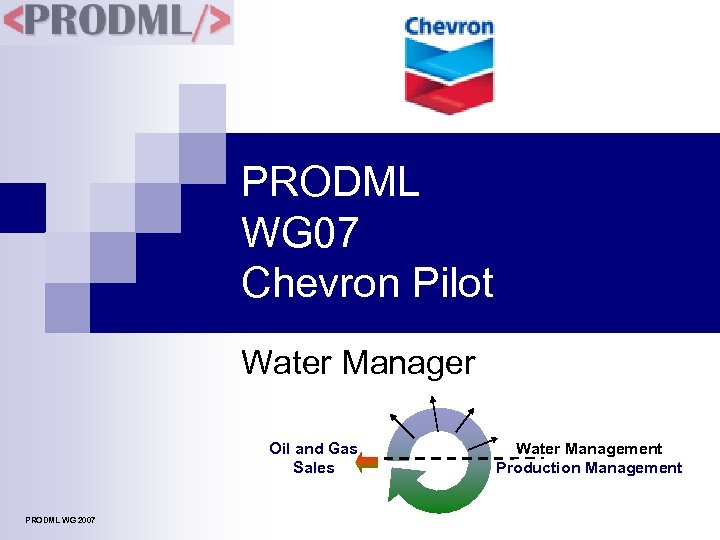 <PRODML/>

Chevron

PRODML
WG07
Chevron Pilot

Water Manager

Oil and Gas Sales

Water Management
Production Management

PRODML WG 2007